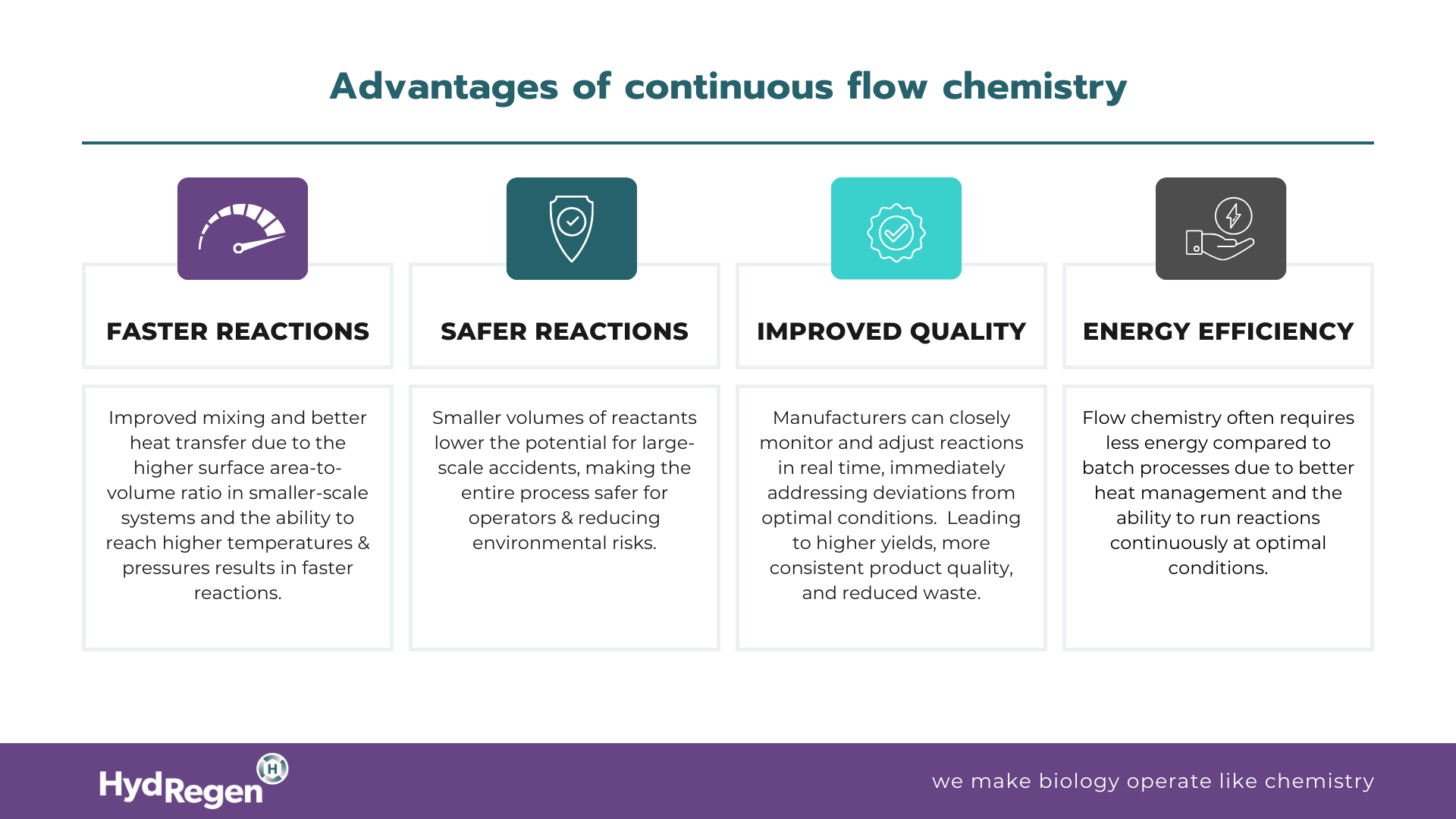 Advantages of continuous flow chemistry

FASTER REACTIONS

Improved mixing and better heat transfer due to the higher surface area-to-volume ratio in smaller-scale systems and the ability to reach higher temperatures & pressures results in faster reactions.

SAFER REACTIONS

Smaller volumes of reactants lower the potential for large-scale accidents, making the entire process safer for operators & reducing environmental risks.

IMPROVED QUALITY

Manufacturers can closely monitor and adjust reactions in real time, immediately addressing deviations from optimal conditions.  Leading to higher yields, more consistent product quality, and reduced waste.

ENERGY EFFICIENCY

Flow chemistry often requires less energy compared to batch processes due to better heat management and the ability to run reactions continuously at optimal conditions.

HydRegen H

we make biology operate like chemistry